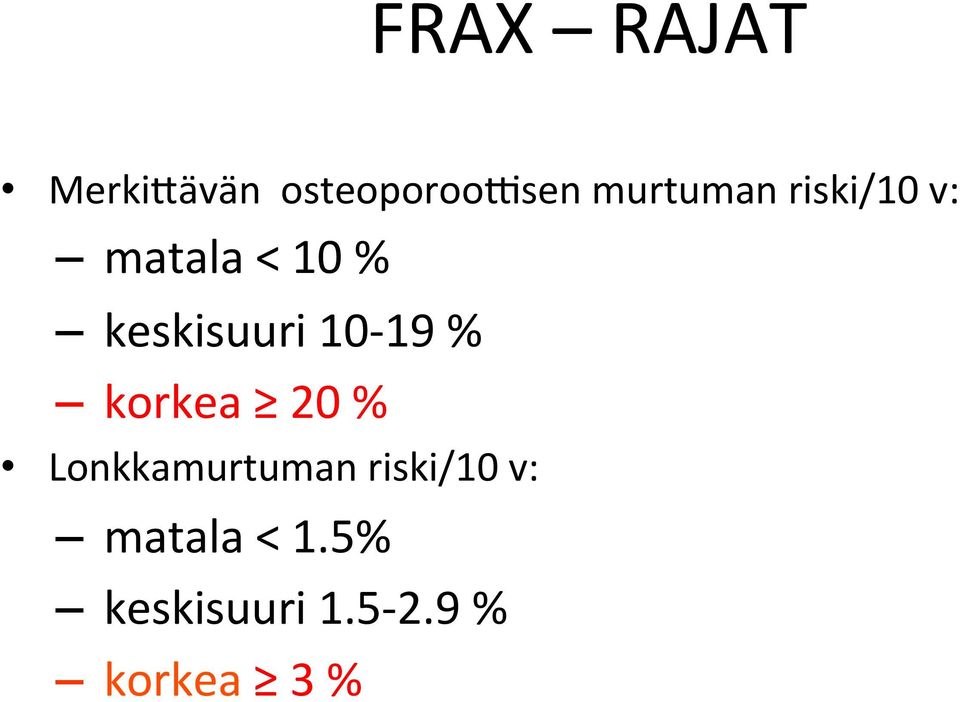 FRAX – RAJAT

• Merkittävän osteoporoottisen murtuman riski/10 v:
– matala < 10 %
– keskisuuri 10-19 %
– korkea ≥ 20 %
• Lonkkamurtuman riski/10 v:
– matala < 1.5%
– keskisuuri 1.5-2.9 %
– korkea ≥ 3 %